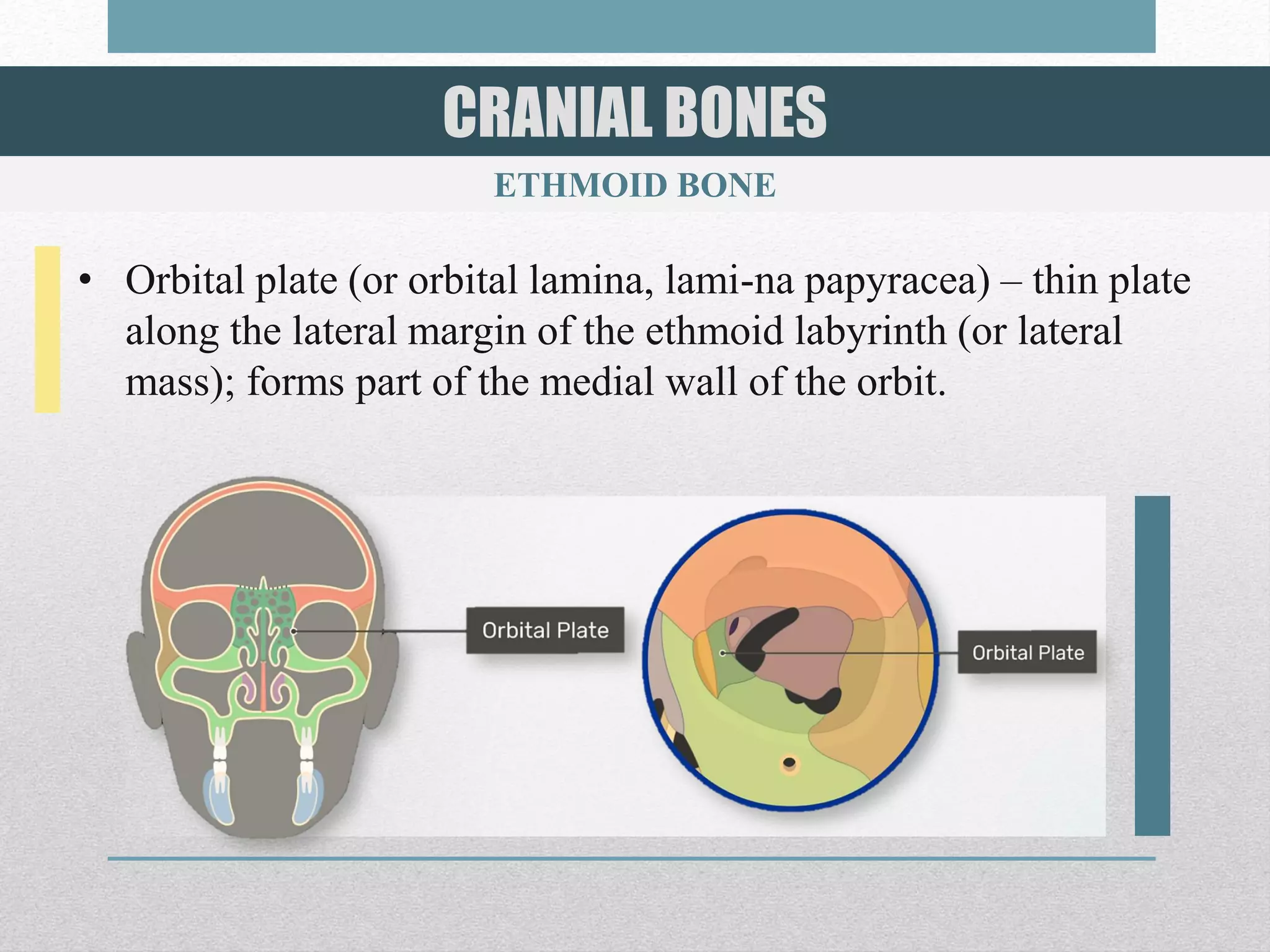 CRANIAL BONES

ETHMOID BONE

• Orbital plate (or orbital lamina, lami-na papyracea) – thin plate along the lateral margin of the ethmoid labyrinth (or lateral mass); forms part of the medial wall of the orbit.

Orbital Plate

Orbital Plate